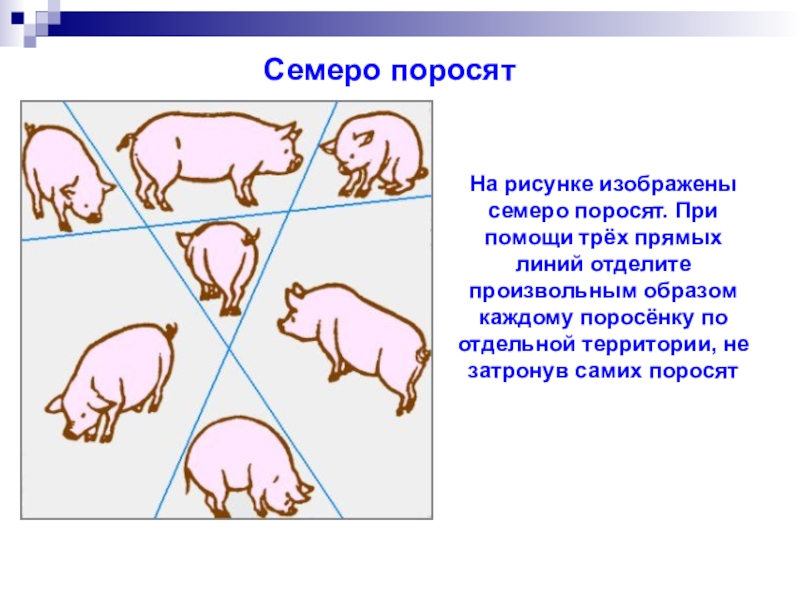 Семеро поросят

На рисунке изображены семеро поросят. При помощи трёх прямых линий отделите произвольным образом каждому поросёнку по отдельной территории, не затронув самих поросят